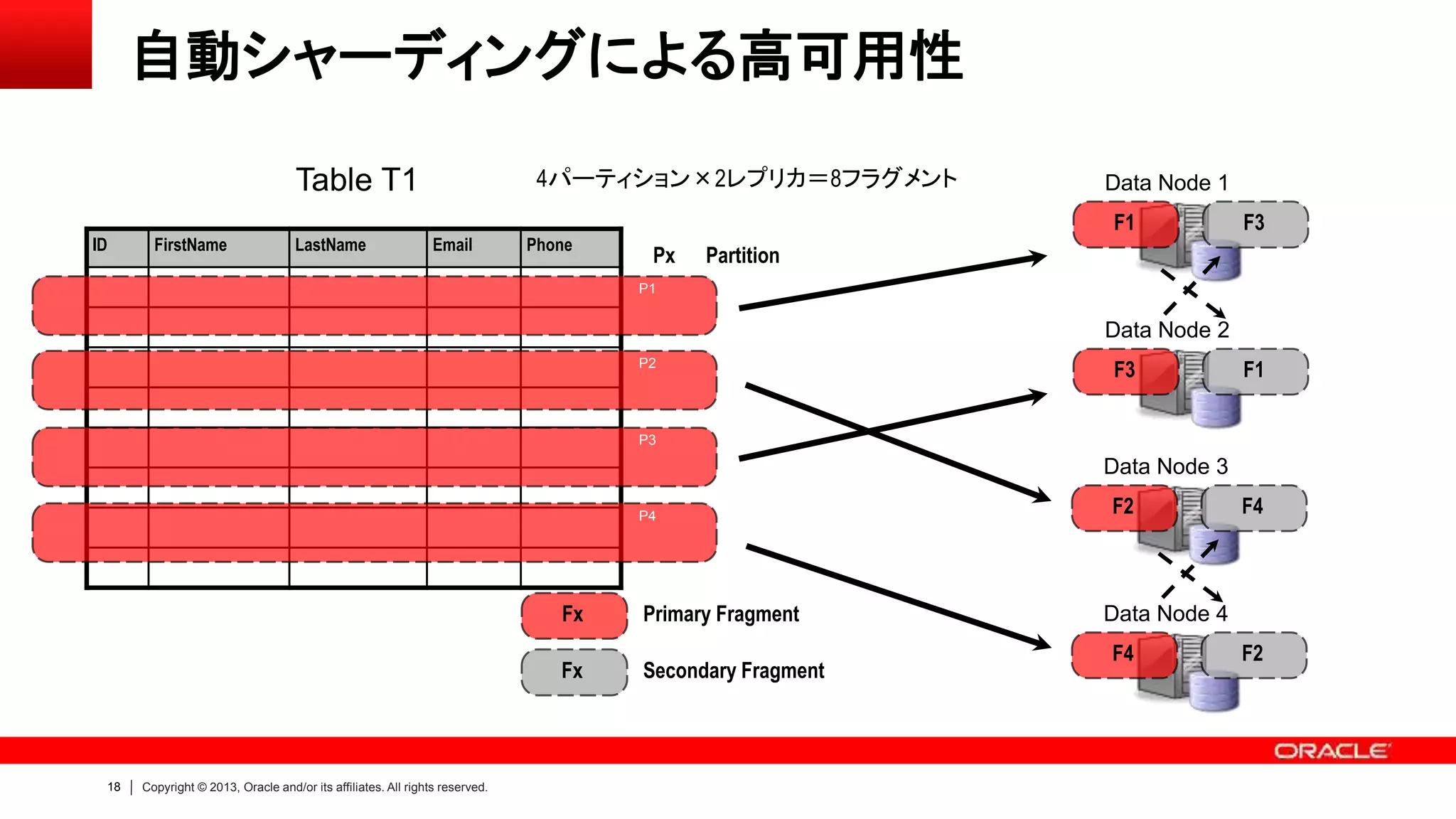 自動シャーディングによる高可用性

Table T1

4パーティション×2レプリカ=8フラグメント

| ID | FirstName | LastName | Email | Phone |
|---|---|---|---|---|

Px Partition

P1

P2

P3

P4

Fx Primary Fragment

Fx Secondary Fragment

Data Node 1

F1 F3

Data Node 2

F3 F1

Data Node 3

F2 F4

Data Node 4

F4 F2

ORACLE

18 | Copyright © 2013, Oracle and/or its affiliates. All rights reserved.